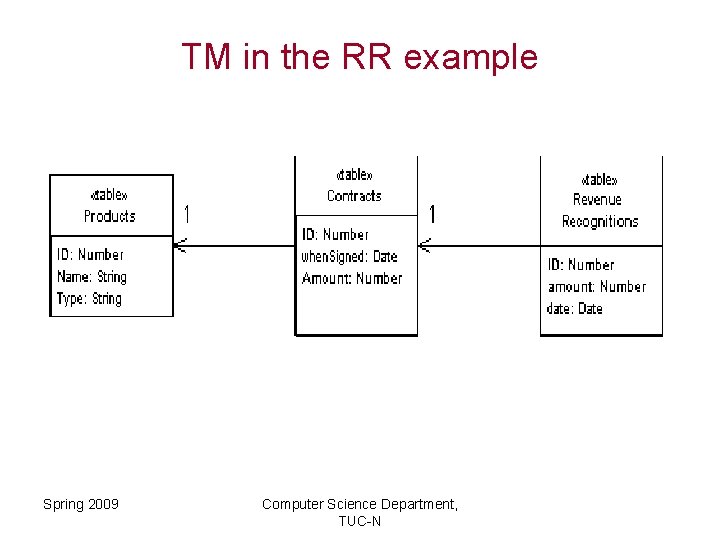 TM in the RR example

«table»
Products

ID: Number
Name: String
Type: String

1

«table»
Contracts

ID: Number
whenSigned: Date
Amount: Number

1

«table»
Revenue
Recognitions

ID: Number
amount: Number
date: Date

Spring 2009

Computer Science Department, TUC-N